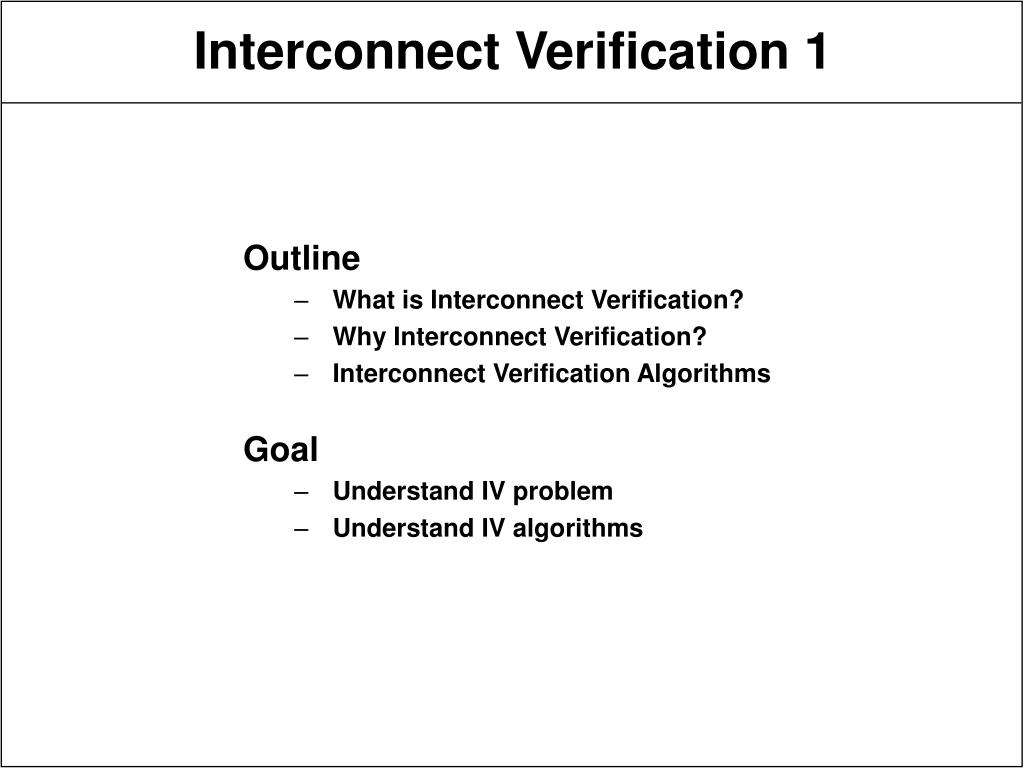 Interconnect Verification 1

Outline
– What is Interconnect Verification?
– Why Interconnect Verification?
– Interconnect Verification Algorithms

Goal
– Understand IV problem
– Understand IV algorithms